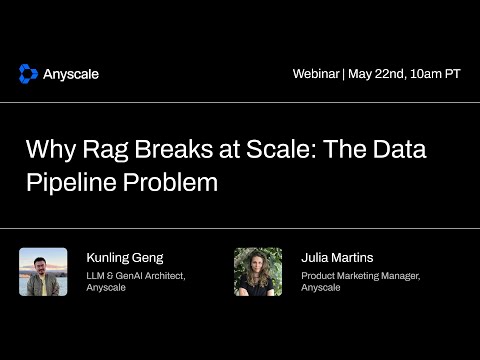 Anyscale

Webinar | May 22nd, 10am PT

Why Rag Breaks at Scale: The Data Pipeline Problem

Kunling Geng
LLM & GenAI Architect, Anyscale

Julia Martins
Product Marketing Manager, Anyscale